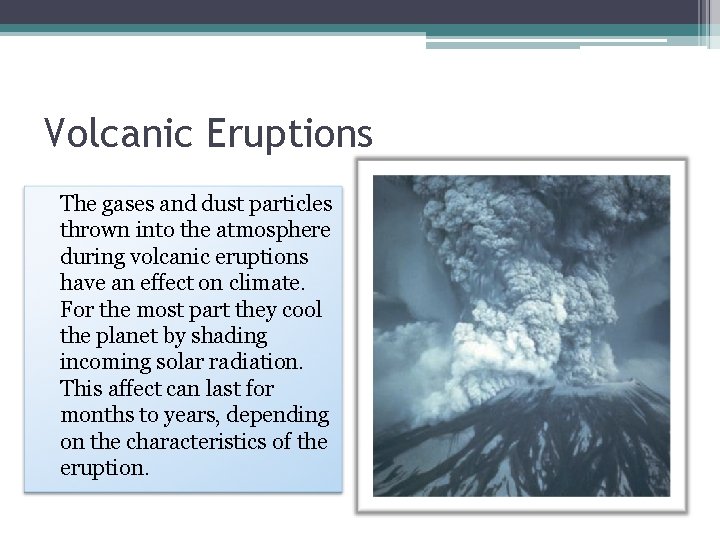 Volcanic Eruptions

The gases and dust particles thrown into the atmosphere during volcanic eruptions have an effect on climate. For the most part they cool the planet by shading incoming solar radiation. This affect can last for months to years, depending on the characteristics of the eruption.